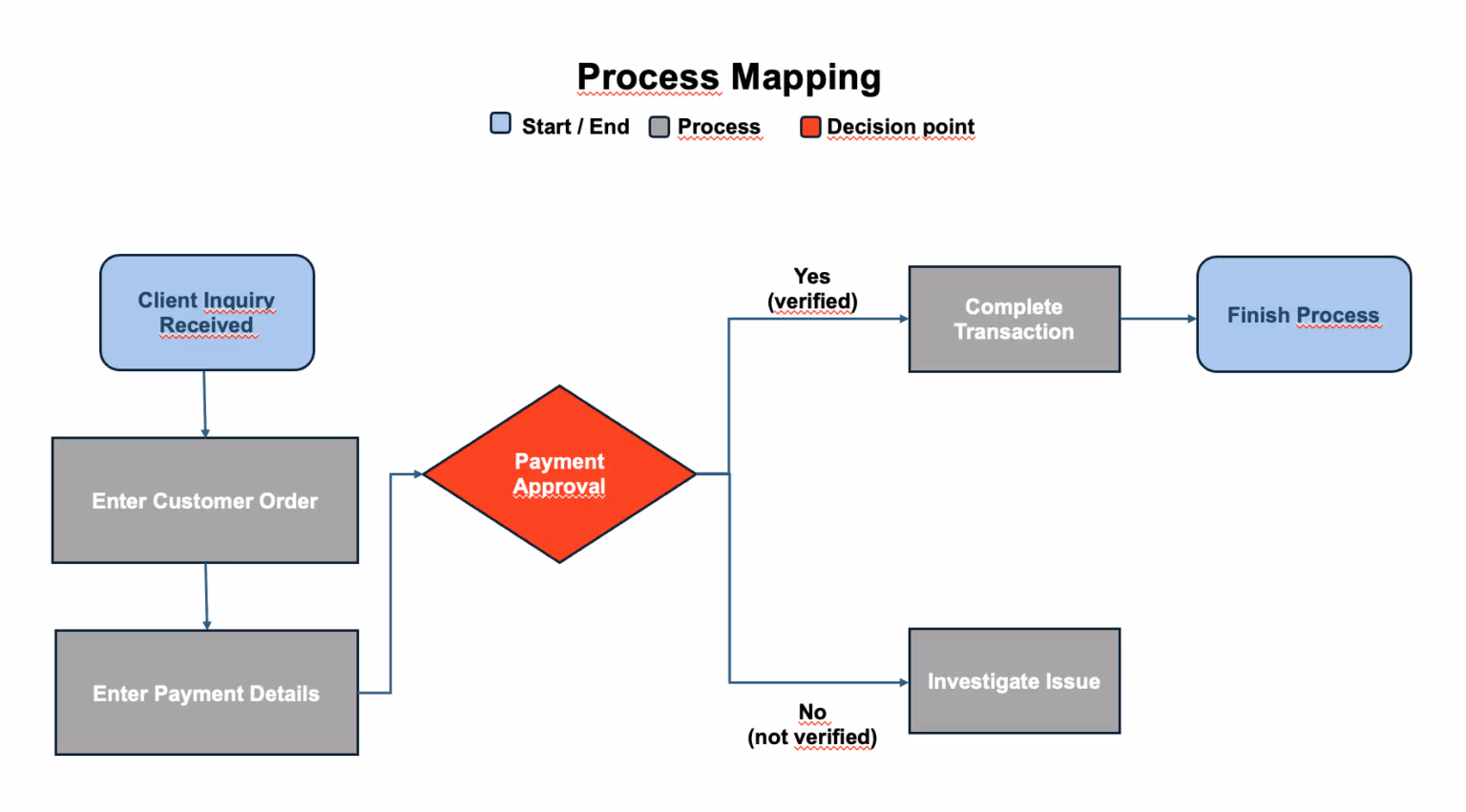 Process Mapping

Start / End
Process
Decision point

Client Inquiry Received

Enter Customer Order

Enter Payment Details

Payment Approval

Yes (verified)

Complete Transaction

Finish Process

No (not verified)

Investigate Issue